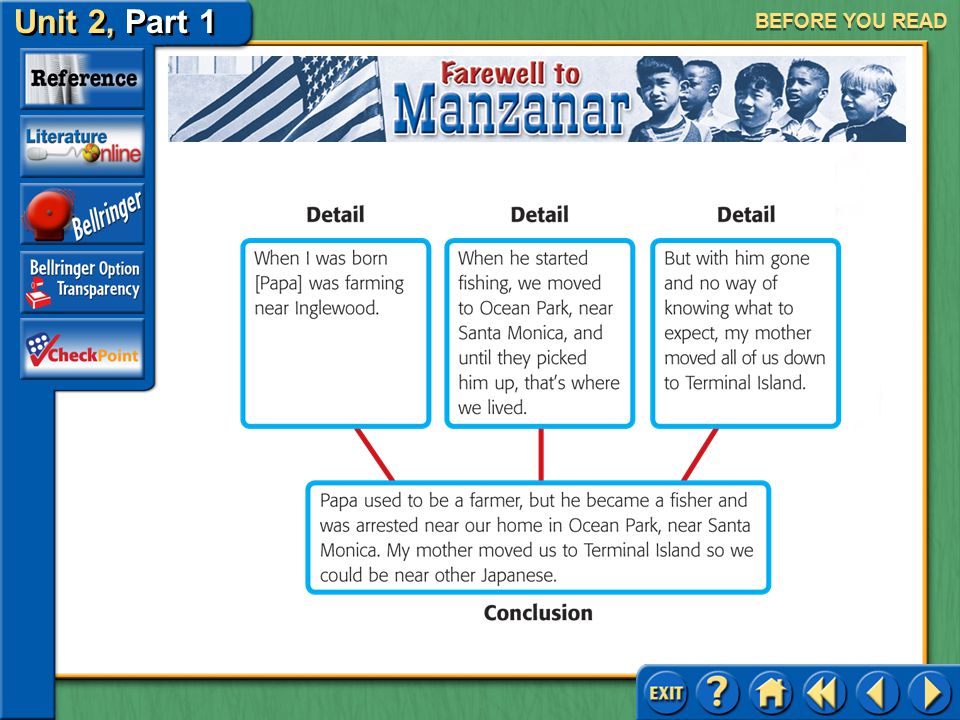 Unit 2, Part 1

BEFORE YOU READ

Reference

Literature Online

Bellringer

Bellringer Option Transparency

CheckPoint

Farewell to Manzanar

Detail

When I was born [Papa] was farming near Inglewood.

Detail

When he started fishing, we moved to Ocean Park, near Santa Monica, and until they picked him up, that's where we lived.

Detail

But with him gone and no way of knowing what to expect, my mother moved all of us down to Terminal Island.

Papa used to be a farmer, but he became a fisher and was arrested near our home in Ocean Park, near Santa Monica. My mother moved us to Terminal Island so we could be near other Japanese.

Conclusion

EXIT

?